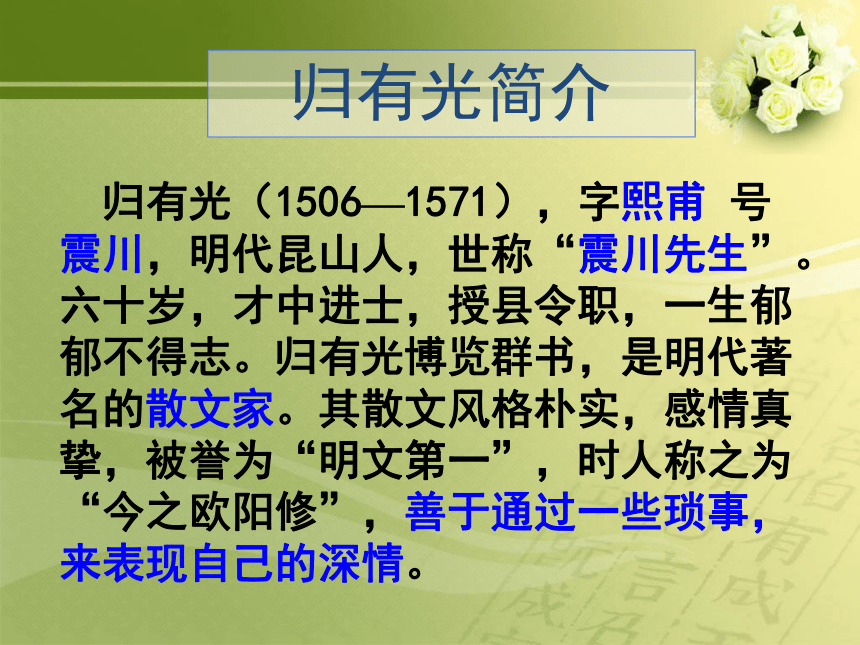 归有光简介

归有光（1506—1571），字熙甫 号震川，明代昆山人，世称“震川先生”。六十岁，才中进士，授县令职，一生郁郁不得志。归有光博览群书，是明代著名的散文家。其散文风格朴实，感情真挚，被誉为“明文第一”，时人称之为“今之欧阳修”，善于通过一些琐事，来表现自己的深情。